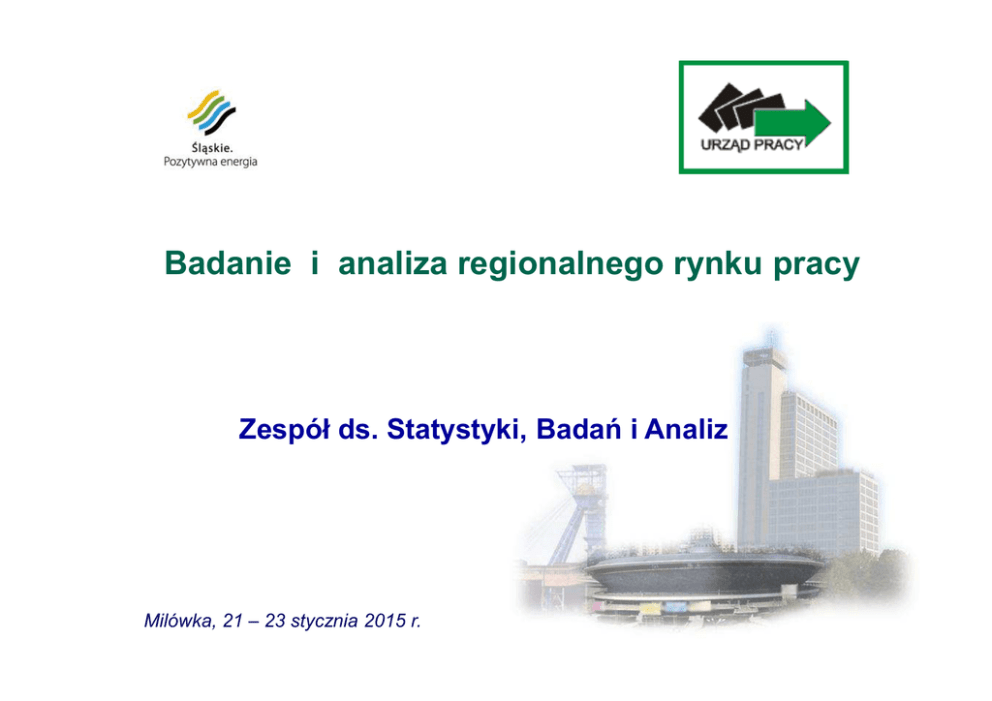 Śląskie.
Pozytywna energia

URZĄD PRACY

Badanie i analiza regionalnego rynku pracy

Zespół ds. Statystyki, Badań i Analiz

Milówka, 21 – 23 stycznia 2015 r.